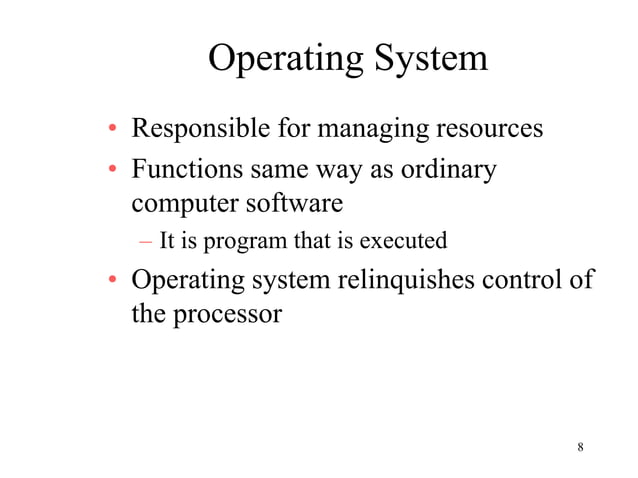 Operating System

• Responsible for managing resources
• Functions same way as ordinary computer software
– It is program that is executed
• Operating system relinquishes control of the processor

8